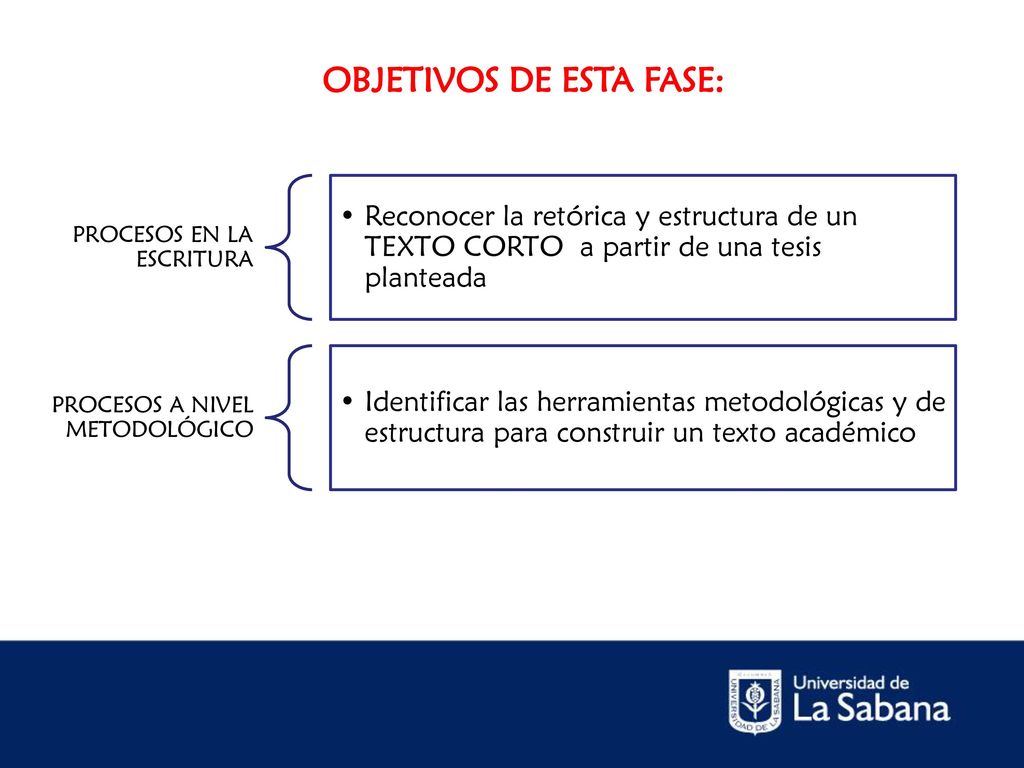 OBJETIVOS DE ESTA FASE:

PROCESOS EN LA ESCRITURA

• Reconocer la retórica y estructura de un TEXTO CORTO a partir de una tesis planteada

PROCESOS A NIVEL METODOLÓGICO

• Identificar las herramientas metodológicas y de estructura para construir un texto académico

UNIVERSIDAD DE LA SABANA

Universidad de
La Sabana